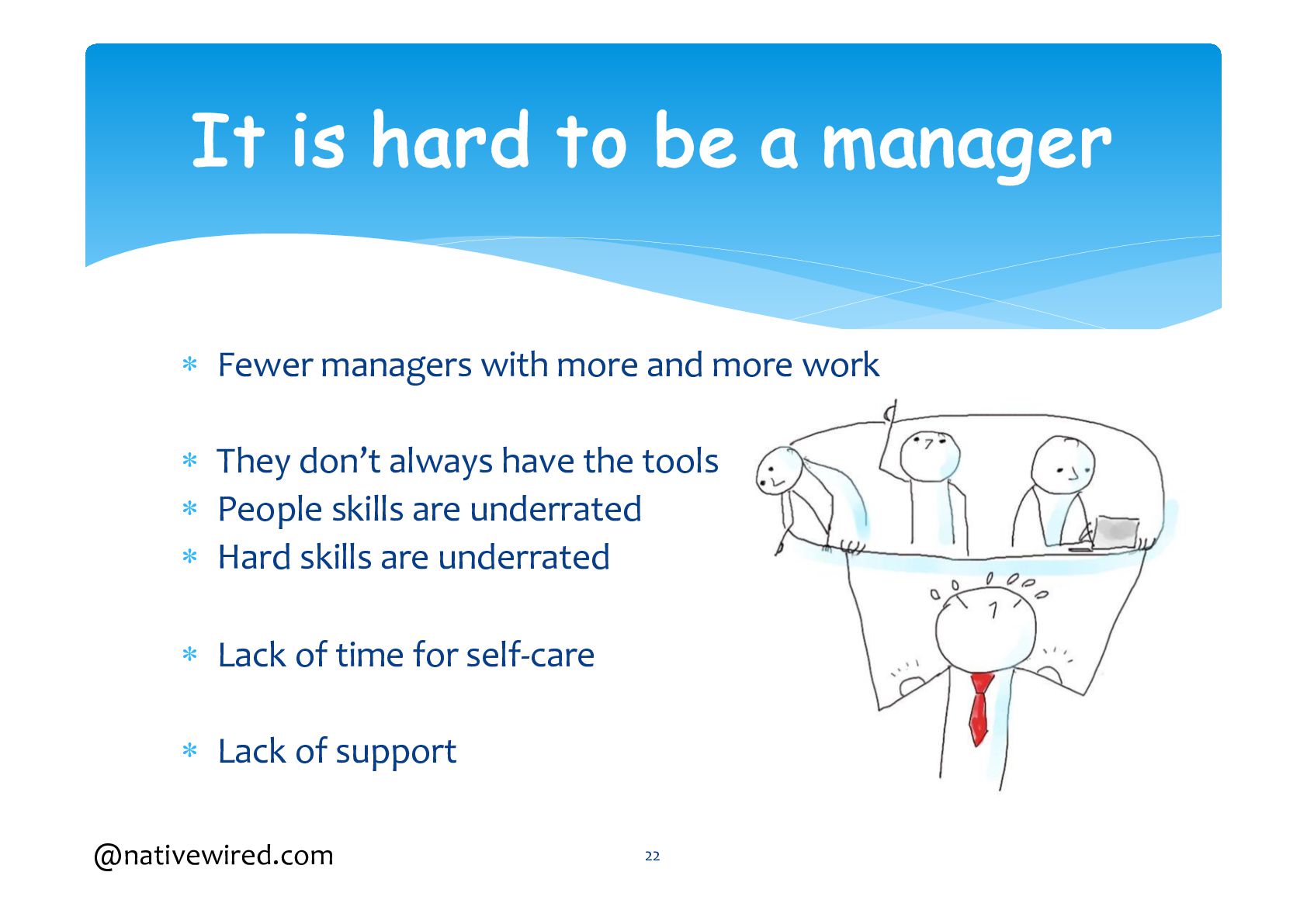 It is hard to be a manager

* Fewer managers with more and more work

* They don't always have the tools
* People skills are underrated
* Hard skills are underrated

* Lack of time for self-care

* Lack of support

@nativewired.com

22